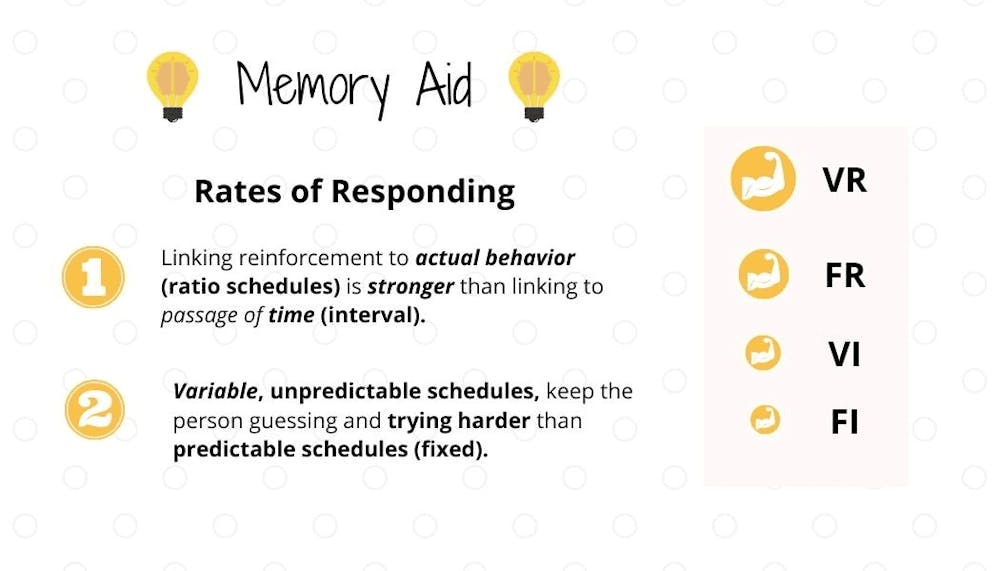 Memory Aid

Rates of Responding

1 Linking reinforcement to actual behavior (ratio schedules) is stronger than linking to passage of time (interval).

2 Variable, unpredictable schedules, keep the person guessing and trying harder than predictable schedules (fixed).

VR

FR

VI

FI